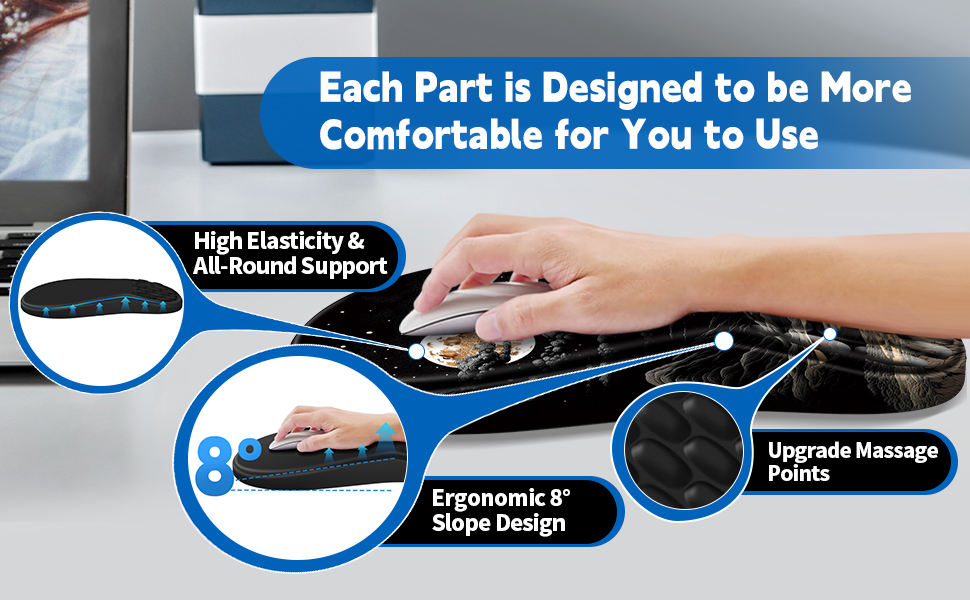 Each Part is Designed to be More Comfortable for You to Use

High Elasticity & All-Round Support

8°

Ergonomic 8° Slope Design

Upgrade Massage Points